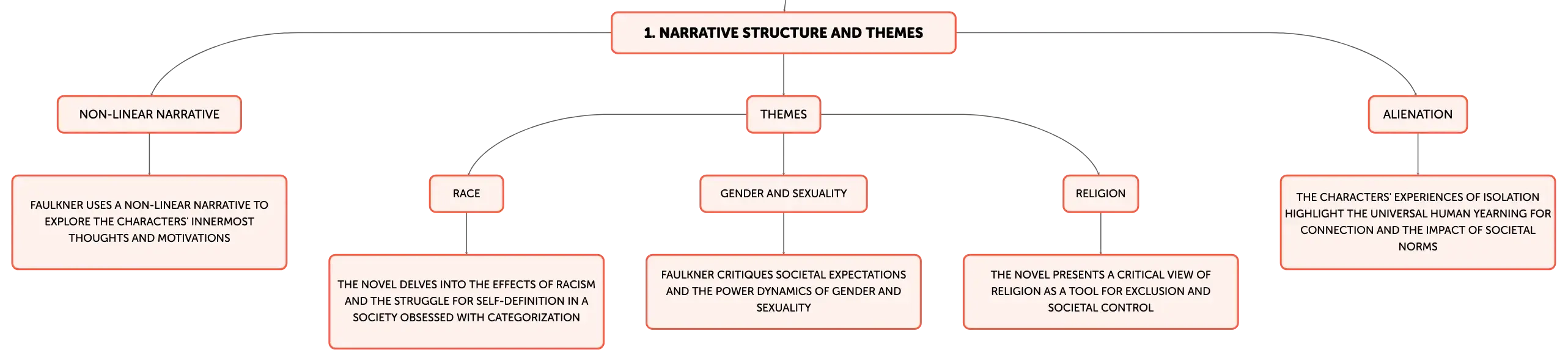 1. NARRATIVE STRUCTURE AND THEMES

NON-LINEAR NARRATIVE

FAULKNER USES A NON-LINEAR NARRATIVE TO EXPLORE THE CHARACTERS' INNERMOST THOUGHTS AND MOTIVATIONS

THEMES

RACE

THE NOVEL DELVES INTO THE EFFECTS OF RACISM AND THE STRUGGLE FOR SELF-DEFINITION IN A SOCIETY OBSESSED WITH CATEGORIZATION

GENDER AND SEXUALITY

FAULKNER CRITIQUES SOCIETAL EXPECTATIONS AND THE POWER DYNAMICS OF GENDER AND SEXUALITY

RELIGION

THE NOVEL PRESENTS A CRITICAL VIEW OF RELIGION AS A TOOL FOR EXCLUSION AND SOCIETAL CONTROL

ALIENATION

THE CHARACTERS' EXPERIENCES OF ISOLATION HIGHLIGHT THE UNIVERSAL HUMAN YEARNING FOR CONNECTION AND THE IMPACT OF SOCIETAL NORMS